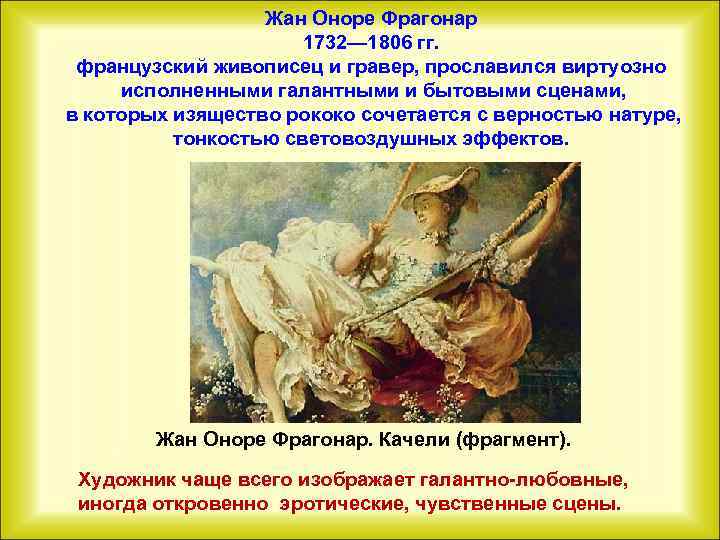 Жан Оноре Фрагонар
1732—1806 гг.
французский живописец и гравер, прославился виртуозно исполненными галантными и бытовыми сценами, в которых изящество рококо сочетается с верностью натуре, тонкостью световоздушных эффектов.

Жан Оноре Фрагонар. Качели (фрагмент).

Художник чаще всего изображает галантно-любовные, иногда откровенно эротические, чувственные сцены.